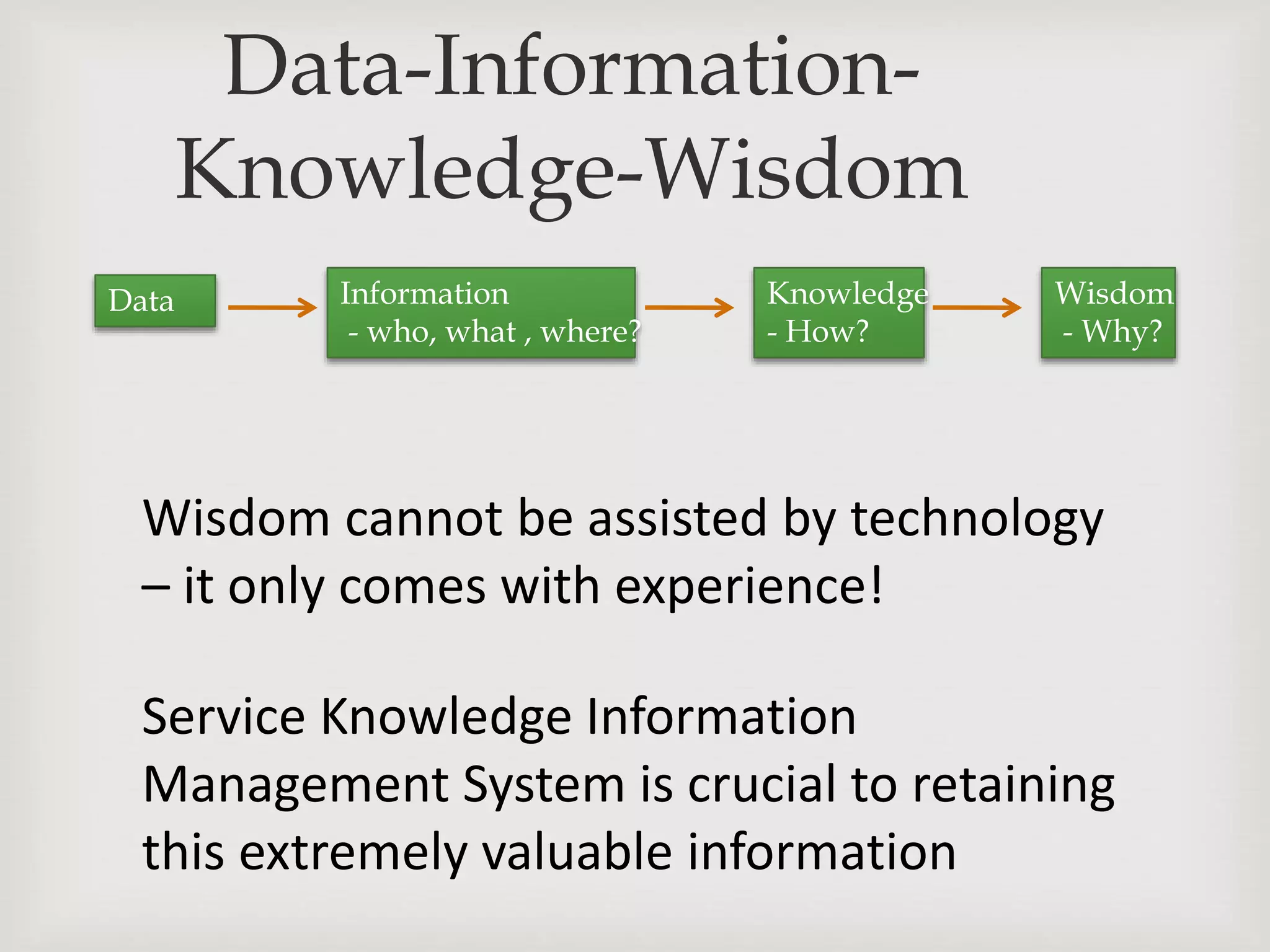 Data-Information-Knowledge-Wisdom

Data

Information
- who, what , where?

Knowledge
- How?

Wisdom
- Why?

Wisdom cannot be assisted by technology – it only comes with experience!

Service Knowledge Information Management System is crucial to retaining this extremely valuable information